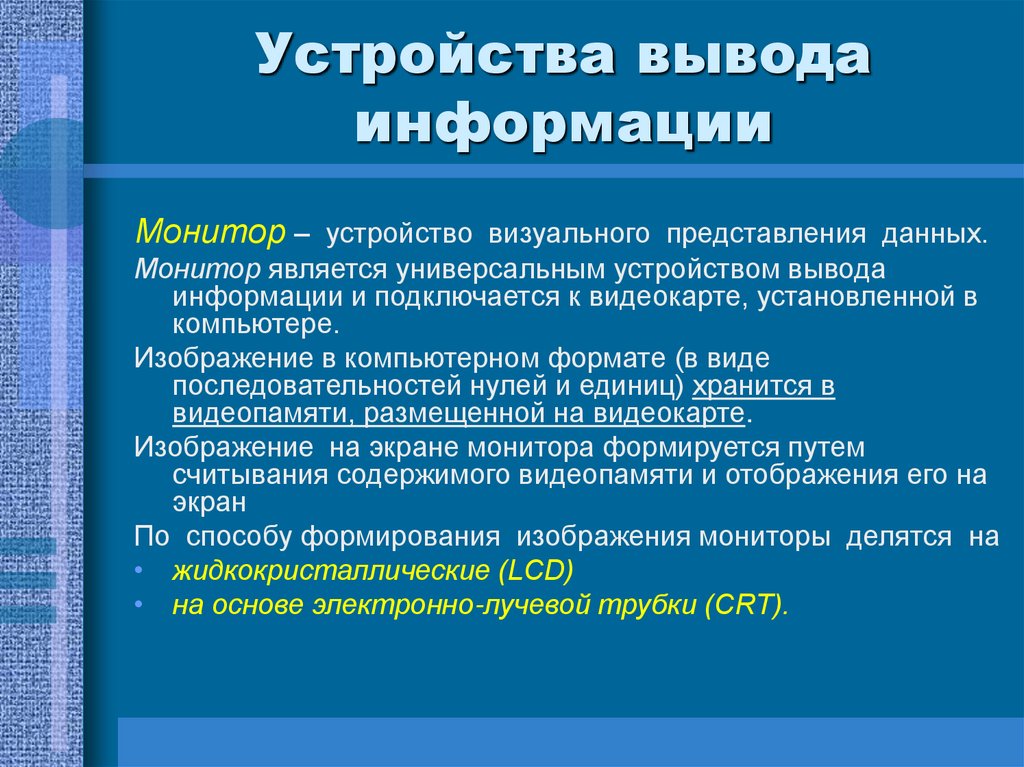 Устройства вывода информации

Монитор – устройство визуального представления данных.

Монитор является универсальным устройством вывода информации и подключается к видеокарте, установленной в компьютере.

Изображение в компьютерном формате (в виде последовательностей нулей и единиц) хранится в видеопамяти, размещенной на видеокарте.

Изображение на экране монитора формируется путем считывания содержимого видеопамяти и отображения его на экран

По способу формирования изображения мониторы делятся на

• жидкокристаллические (LCD)
• на основе электронно-лучевой трубки (CRT).